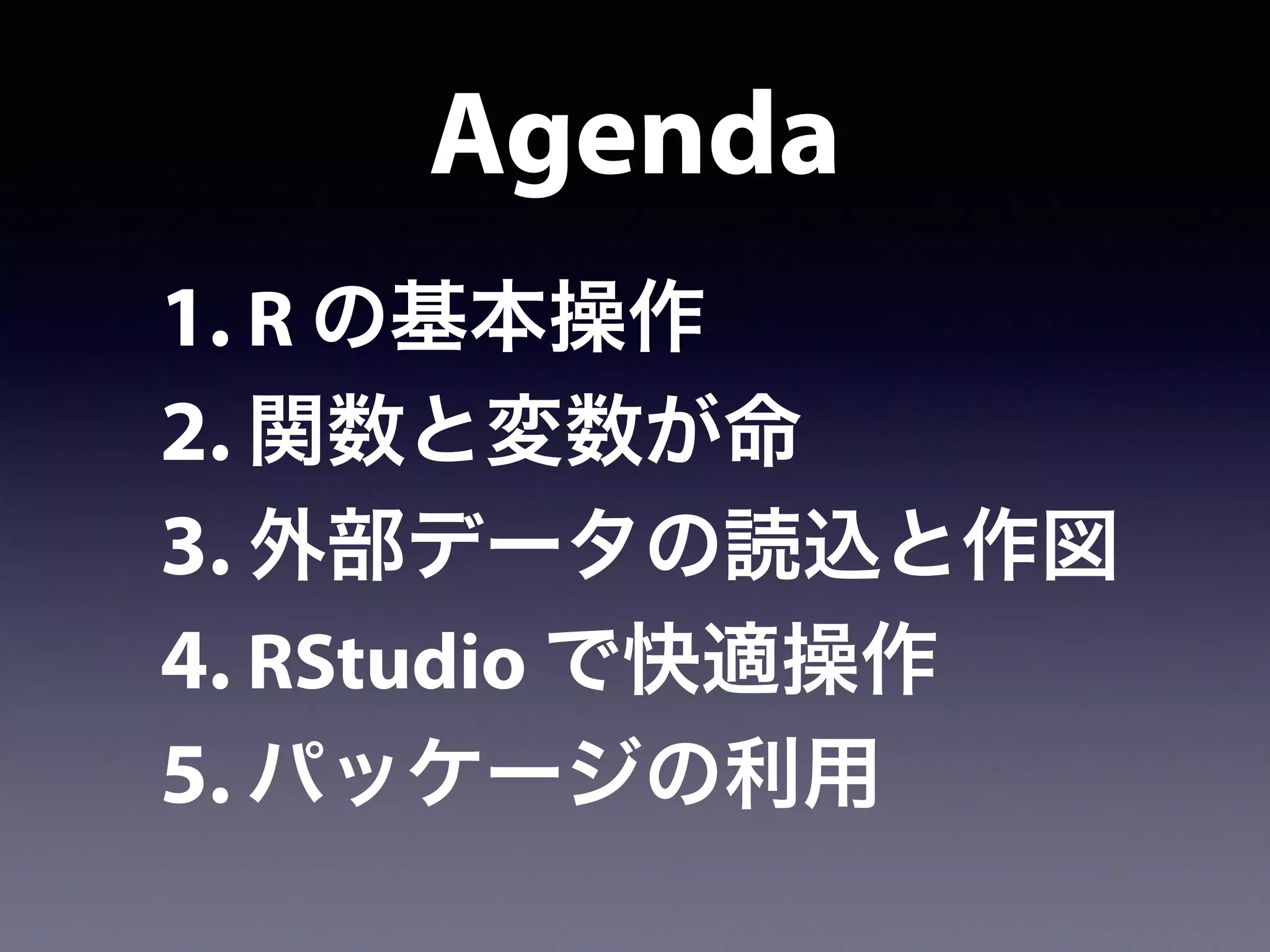 Agenda

1. R の基本操作
2. 関数と変数が命
3. 外部データの読込と作図
4. RStudio で快適操作
5. パッケージの利用